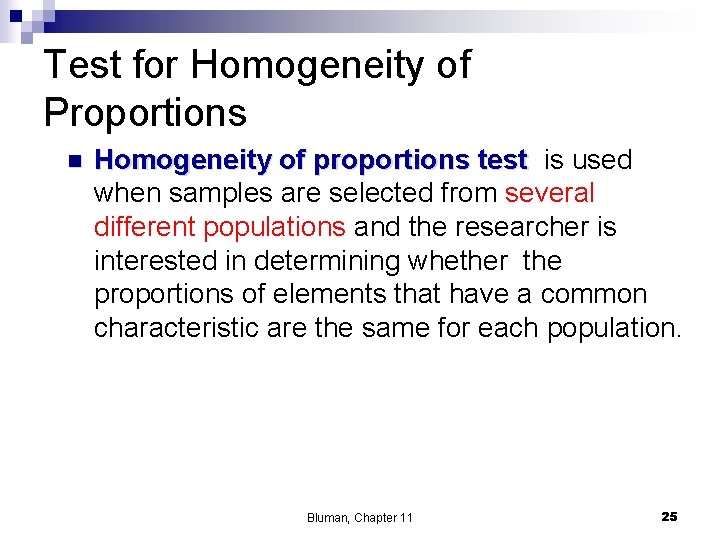 Test for Homogeneity of Proportions

Homogeneity of proportions test is used when samples are selected from several different populations and the researcher is interested in determining whether the proportions of elements that have a common characteristic are the same for each population.

Bluman, Chapter 11

25